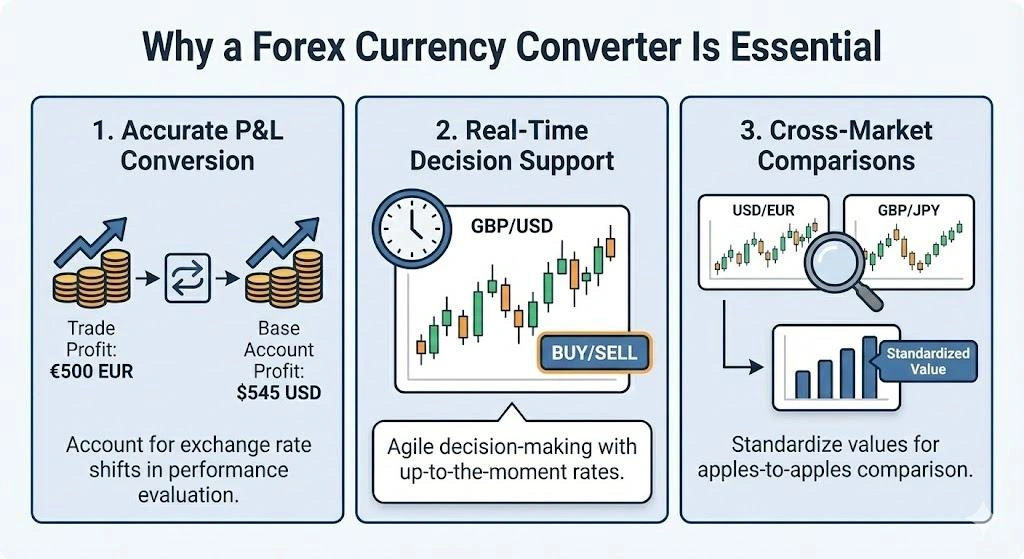 Why a Forex Currency Converter Is Essential

1. Accurate P&L Conversion

Trade Profit: €500 EUR

Base Account Profit: $545 USD

Account for exchange rate shifts in performance evaluation.

2. Real-Time Decision Support

GBP/USD

BUY/SELL

Agile decision-making with up-to-the-moment rates.

3. Cross-Market Comparisons

USD/EUR

GBP/JPY

Standardized Value

Standardize values for apples-to-apples comparison.